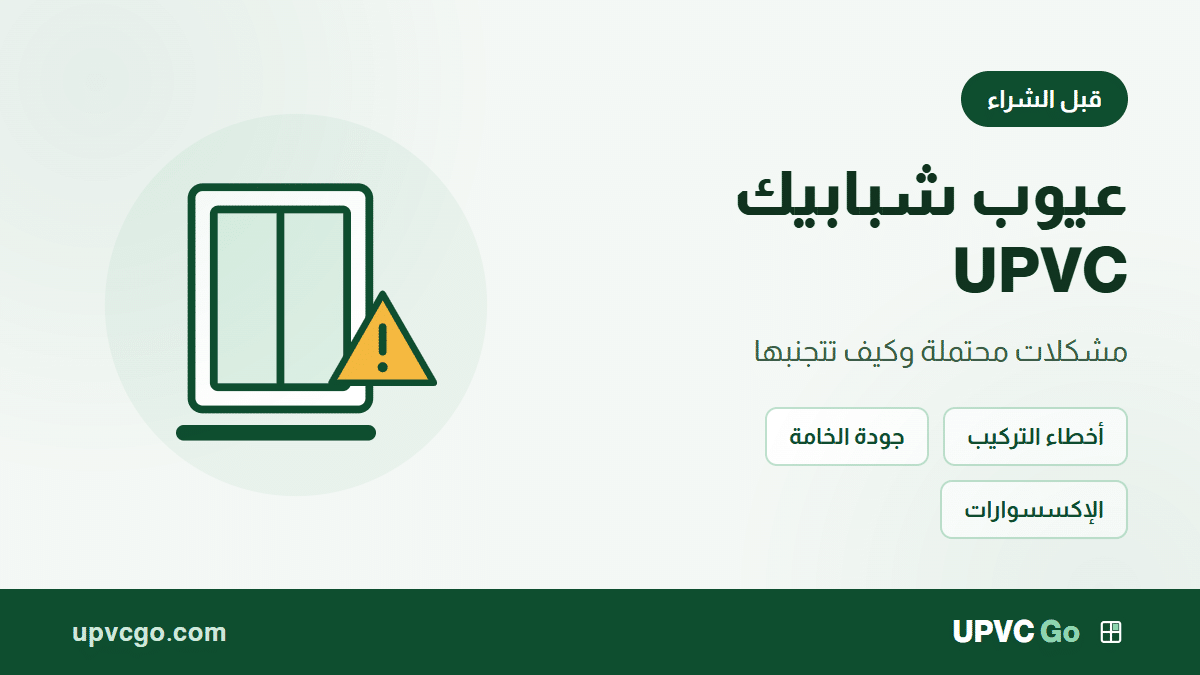 قبل الشراء

عيوب شبابيك UPVC

مشكلات محتملة وكيف تتجنبها

أخطاء التركيب

جودة الخامة

الإكسسوارات

UPVC Go

upvcgo.com